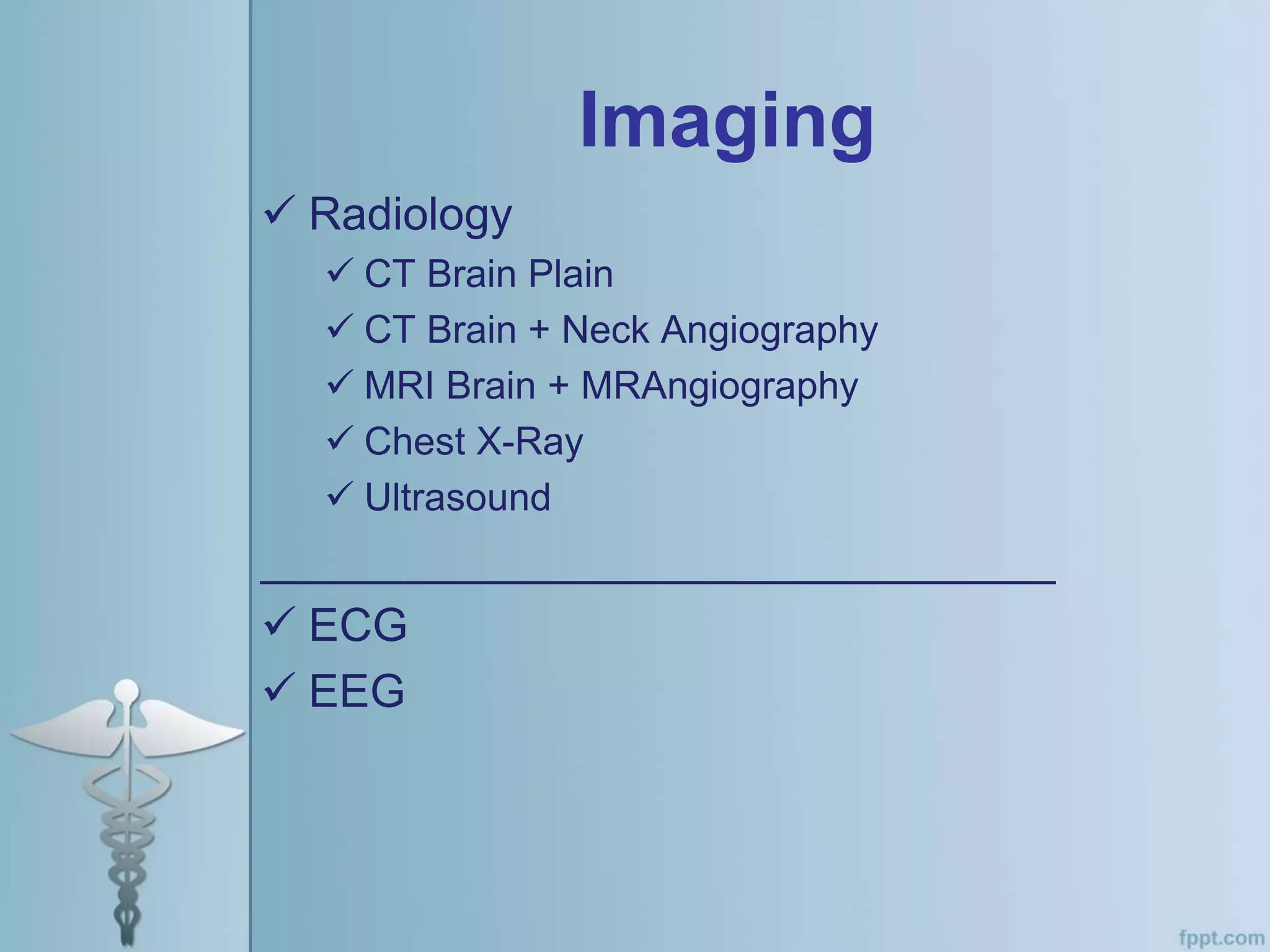 Imaging

✓ Radiology

✓ CT Brain Plain

✓ CT Brain + Neck Angiography

✓ MRI Brain + MRAngiography

✓ Chest X-Ray

✓ Ultrasound

✓ ECG

✓ EEG

fppt.com